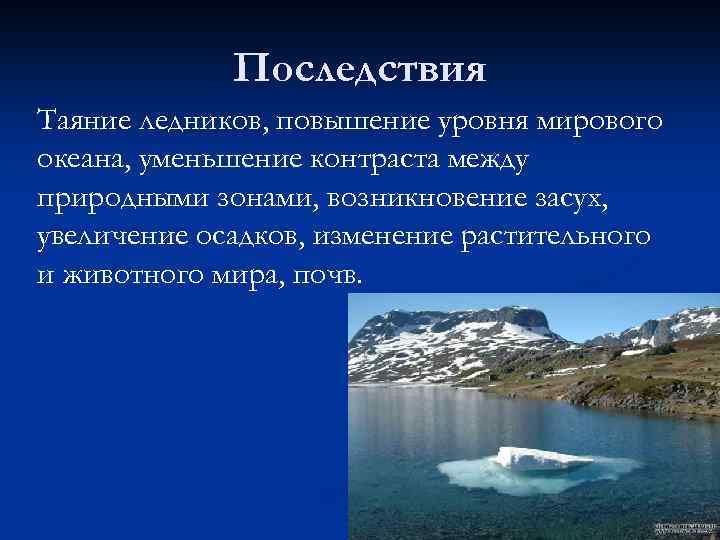 Последствия

Таяние ледников, повышение уровня мирового океана, уменьшение контраста между природными зонами, возникновение засух, увеличение осадков, изменение растительного и животного мира, почв.